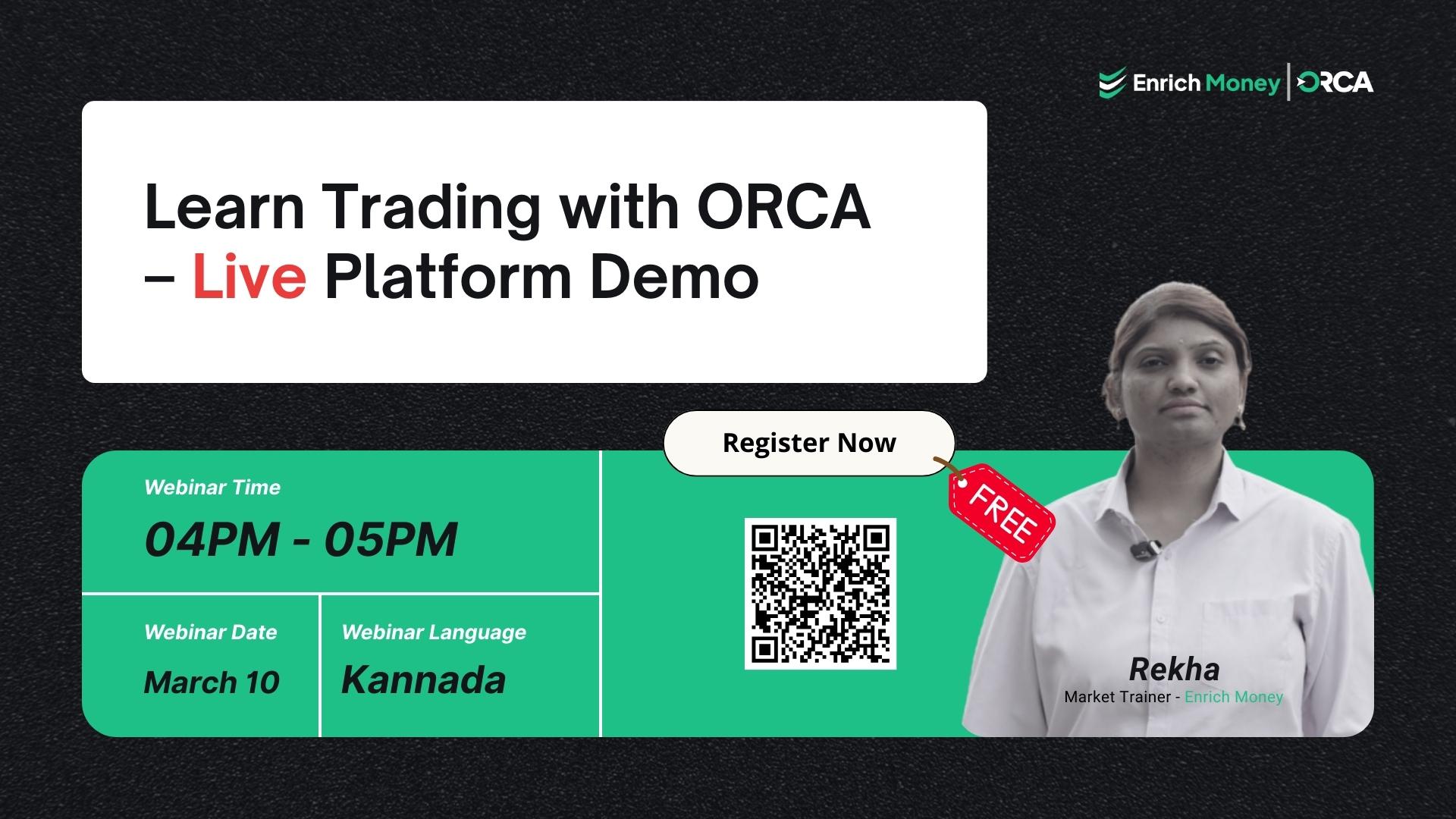 Enrich Money | ORCA

Learn Trading with ORCA – Live Platform Demo

Register Now

FREE

Webinar Time
04PM - 05PM

Webinar Date
March 10

Webinar Language
Kannada

Rekha
Market Trainer - Enrich Money